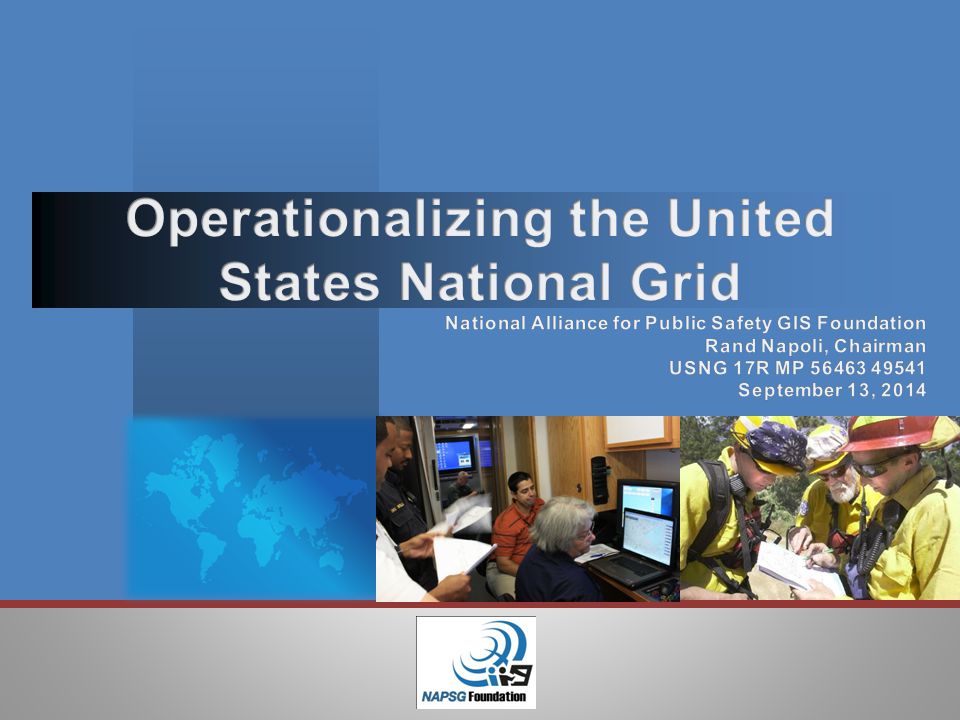 Operationalizing the United States National Grid

National Alliance for Public Safety GIS Foundation
Rand Napoli, Chairman
USNG 17R MP 56463 49541
September 13, 2014

NAPSG Foundation